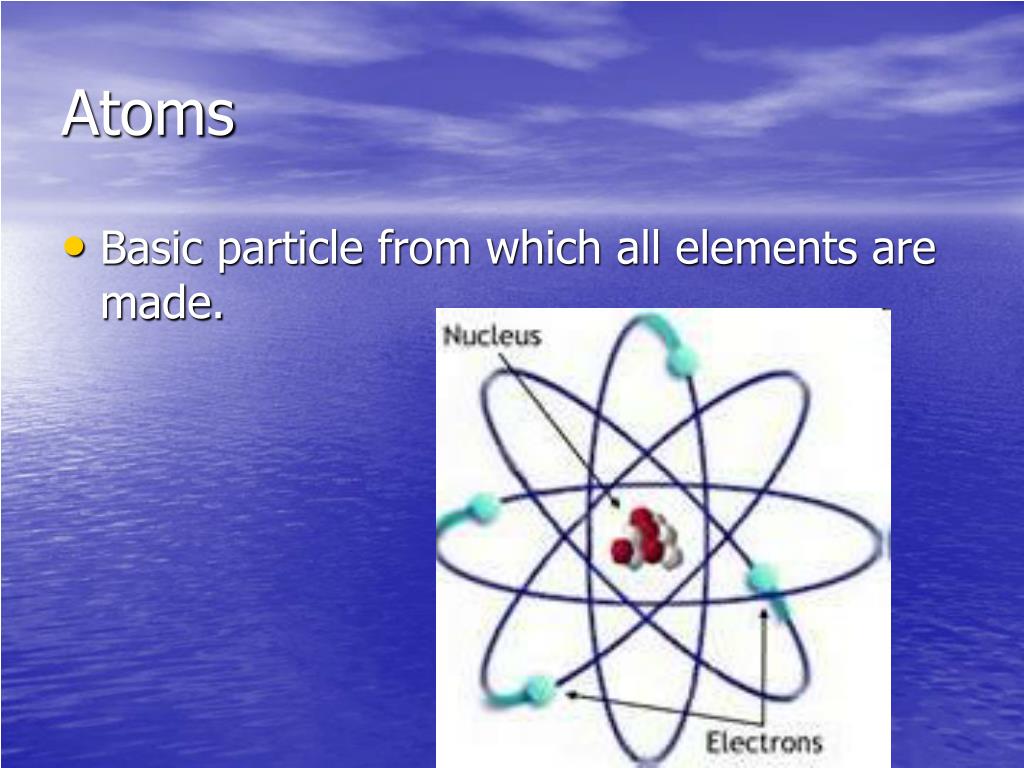 Atoms

• Basic particle from which all elements are made.

Nucleus

Electrons